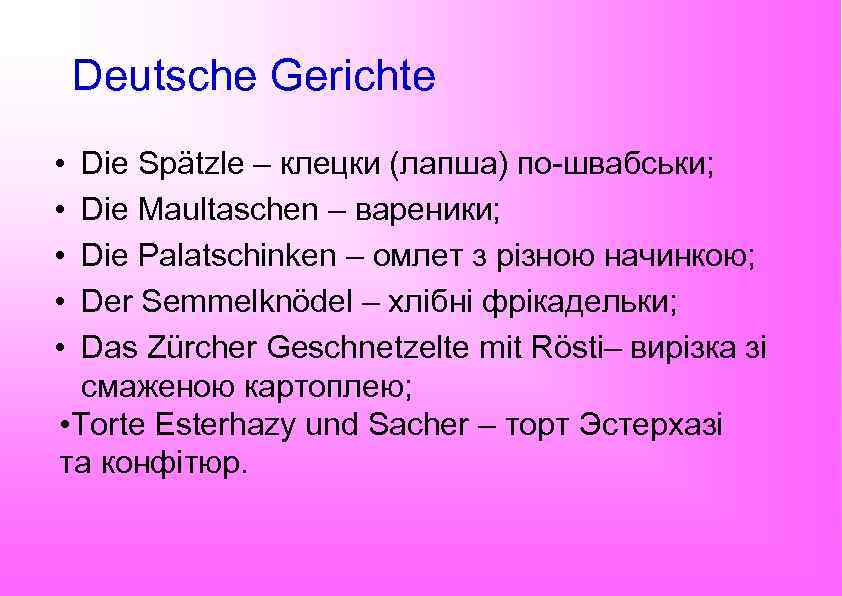 Deutsche Gerichte

• Die Spätzle – клецки (лапша) по-швабськи;
• Die Maultaschen – вареники;
• Die Palatschinken – омлет з різною начинкою;
• Der Semmelknödel – хлібні фрікадельки;
• Das Zürcher Geschnetzelte mit Rösti– вирізка зі смаженою картоплею;
•Torte Esterhazy und Sacher – торт Эстерхазі та конфітюр.